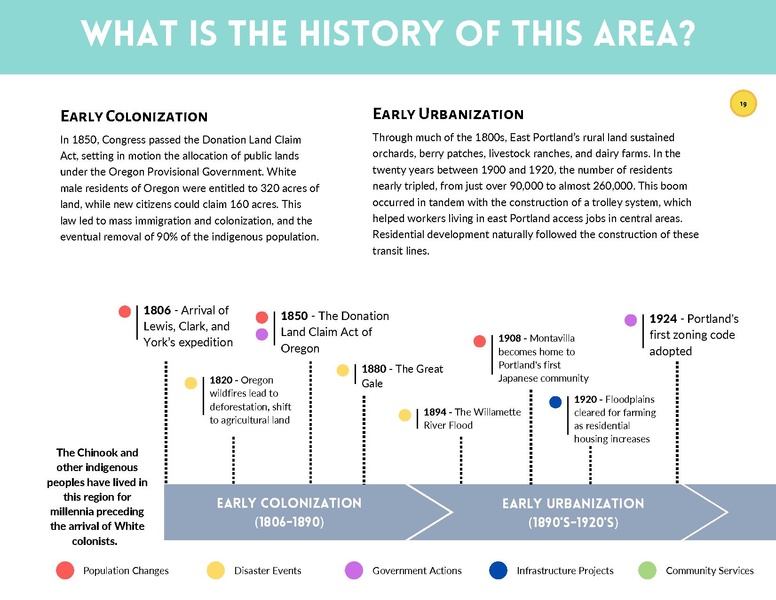 WHAT IS THE HISTORY OF THIS AREA?

19

EARLY COLONIZATION

In 1850, Congress passed the Donation Land Claim Act, setting in motion the allocation of public lands under the Oregon Provisional Government. White male residents of Oregon were entitled to 320 acres of land, while new citizens could claim 160 acres. This law led to mass immigration and colonization, and the eventual removal of 90% of the indigenous population.

EARLY URBANIZATION

Through much of the 1800s, East Portland's rural land sustained orchards, berry patches, livestock ranches, and dairy farms. In the twenty years between 1900 and 1920, the number of residents nearly tripled, from just over 90,000 to almost 260,000. This boom occurred in tandem with the construction of a trolley system, which helped workers living in east Portland access jobs in central areas. Residential development naturally followed the construction of these transit lines.

1806 - Arrival of Lewis, Clark, and York's expedition

1820 - Oregon wildfires lead to deforestation, shift to agricultural land

1850 - The Donation Land Claim Act of Oregon

1880 - The Great Gale

1894 - The Willamette River Flood

1908 - Montavilla becomes home to Portland's first Japanese community

1920 - Floodplains cleared for farming as residential housing increases

1924 - Portland's first zoning code adopted

The Chinook and other indigenous peoples have lived in this region for millennia preceding the arrival of White colonists.

EARLY COLONIZATION (1806-1890)

EARLY URBANIZATION (1890'S-1920'S)

Population Changes
Disaster Events
Government Actions
Infrastructure Projects
Community Services